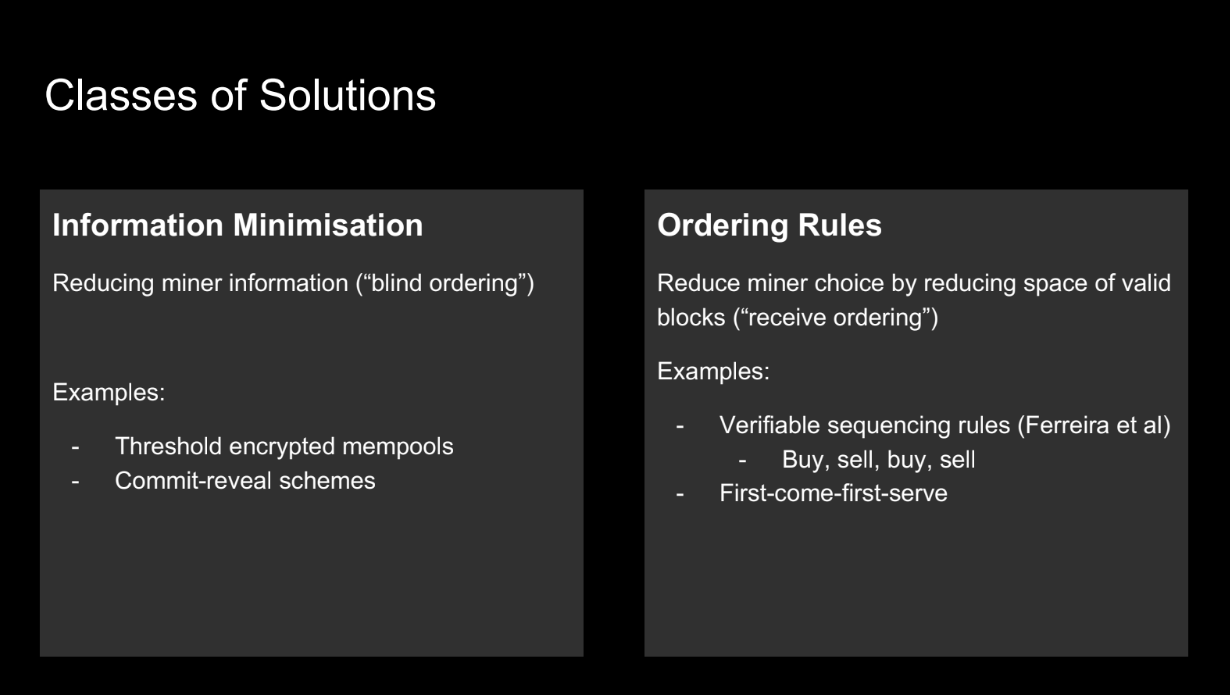 Classes of Solutions

Information Minimisation

Reducing miner information (“blind ordering”)

Examples:

- Threshold encrypted mempools
- Commit-reveal schemes

Ordering Rules

Reduce miner choice by reducing space of valid blocks (“receive ordering”)

Examples:

- Verifiable sequencing rules (Ferreira et al)
    - Buy, sell, buy, sell
- First-come-first-serve